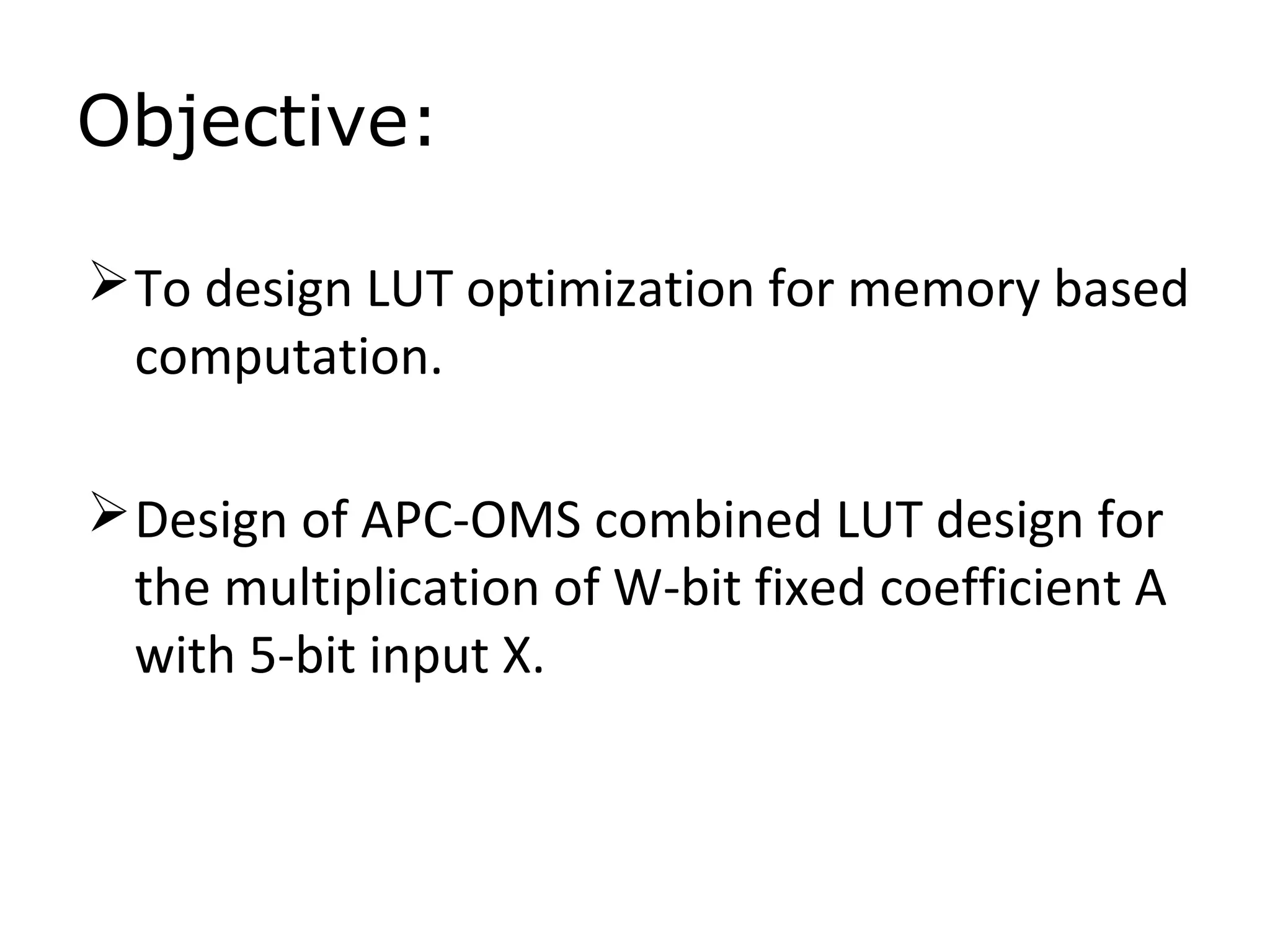 Objective:

➢ To design LUT optimization for memory based computation.

➢ Design of APC-OMS combined LUT design for the multiplication of W-bit fixed coefficient A with 5-bit input X.